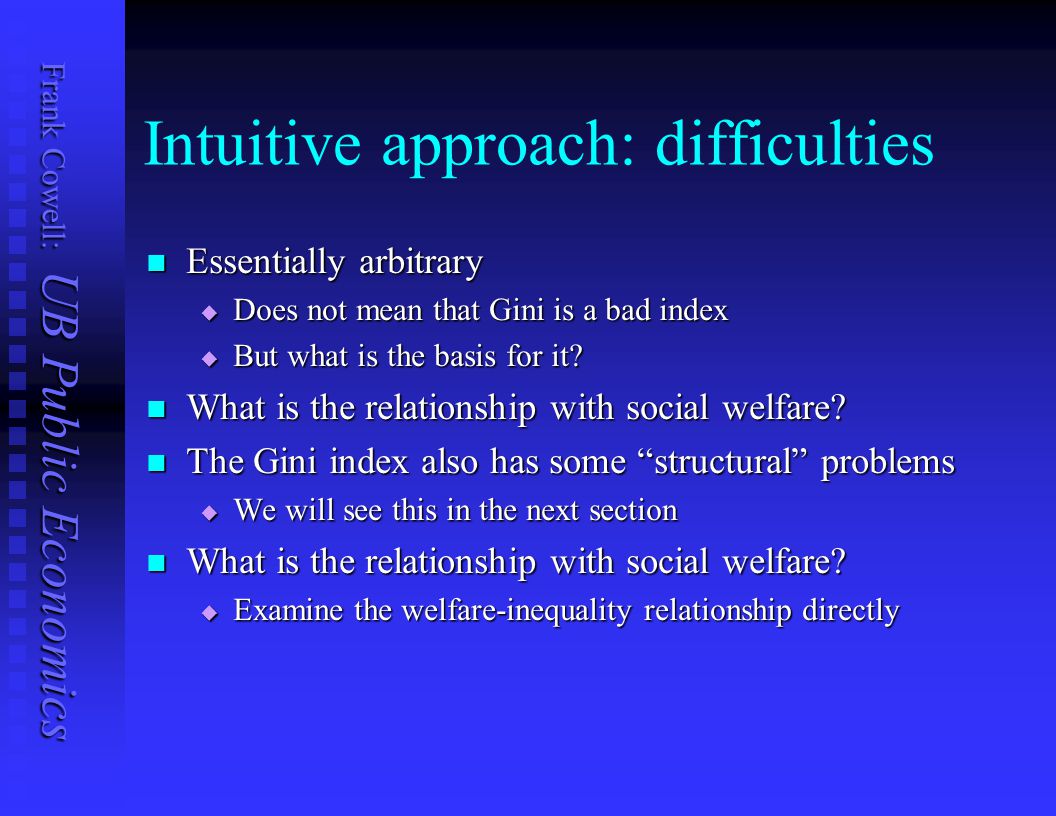 Frank Cowell: UB Public Economics

Intuitive approach: difficulties

Essentially arbitrary
Does not mean that Gini is a bad index
But what is the basis for it?
What is the relationship with social welfare?
The Gini index also has some “structural” problems
We will see this in the next section
What is the relationship with social welfare?
Examine the welfare-inequality relationship directly